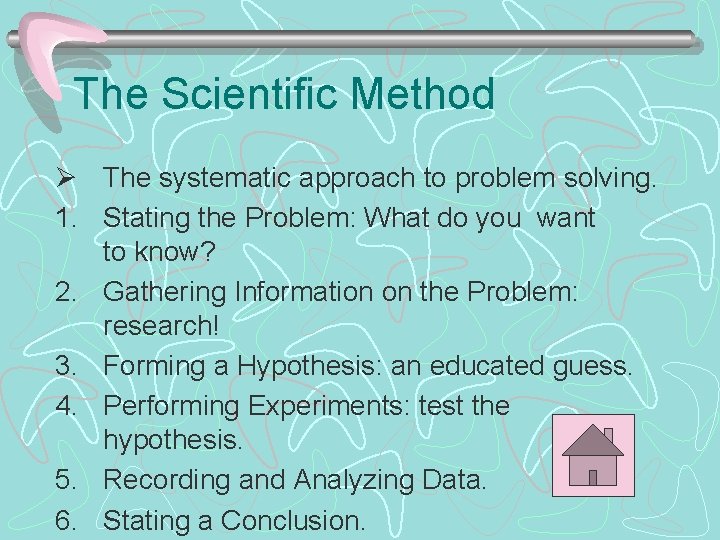 The Scientific Method

➢ The systematic approach to problem solving.

1. Stating the Problem: What do you want to know?
2. Gathering Information on the Problem: research!
3. Forming a Hypothesis: an educated guess.
4. Performing Experiments: test the hypothesis.
5. Recording and Analyzing Data.
6. Stating a Conclusion.